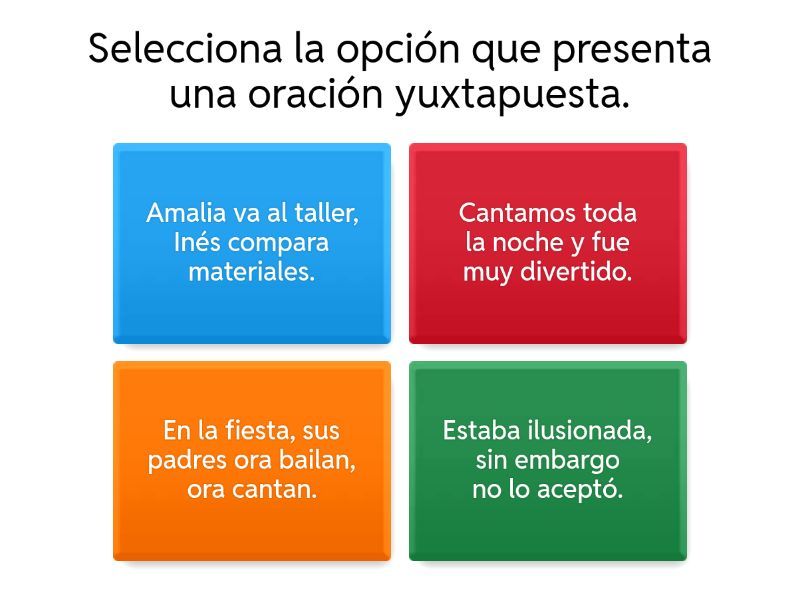 Selecciona la opción que presenta una oración yuxtapuesta.

Amalia va al taller, Inés compara materiales.

Cantamos toda la noche y fue muy divertido.

En la fiesta, sus padres ora bailan, ora cantan.

Estaba ilusionada, sin embargo no lo aceptó.